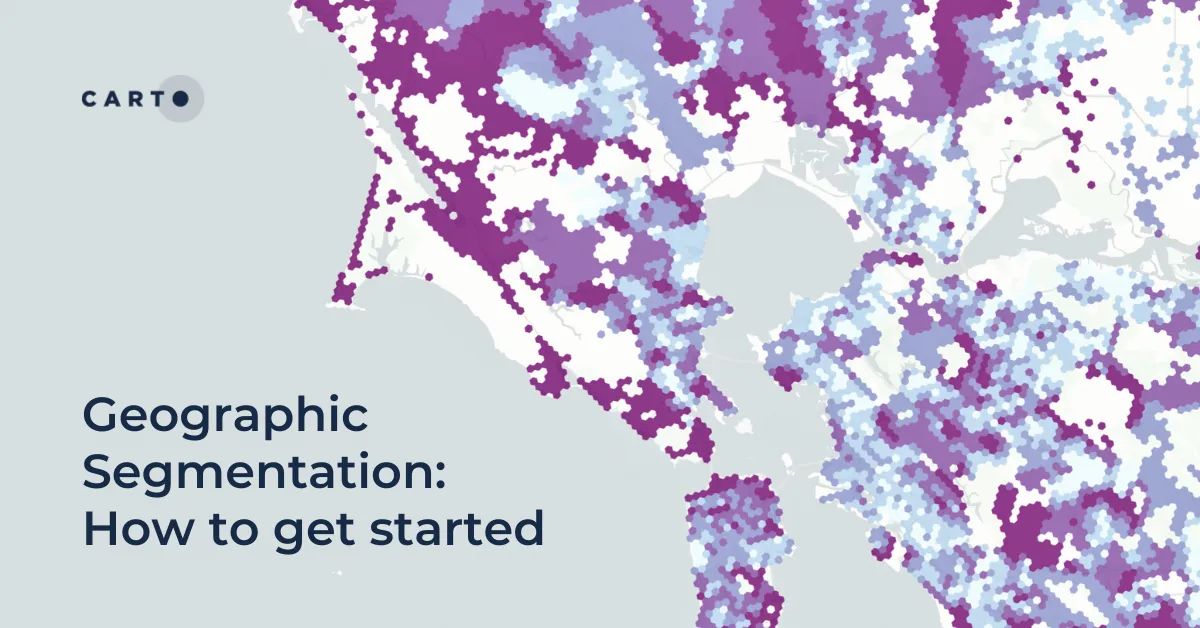 CARTO

Geographic Segmentation: How to get started